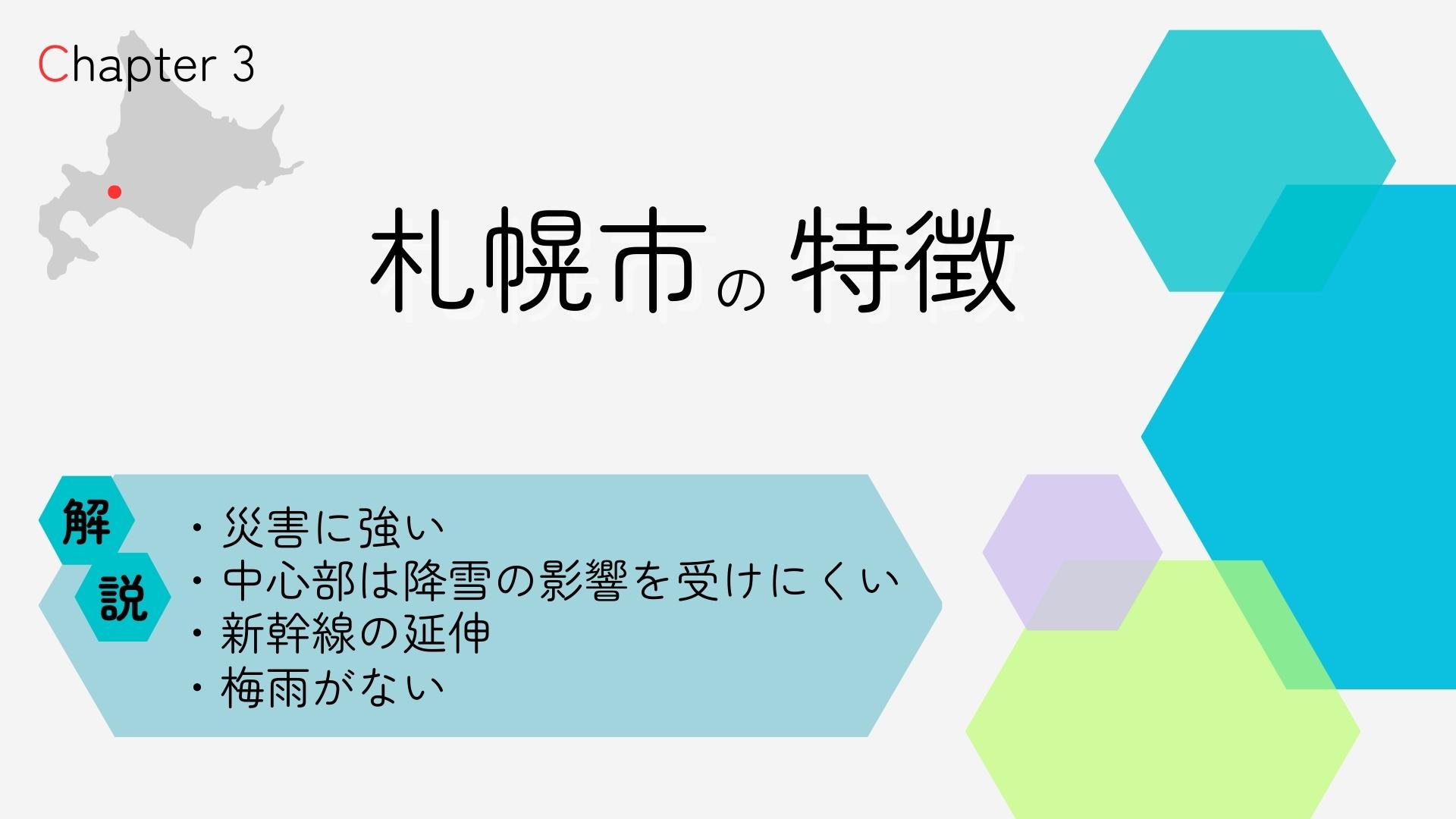 Chapter 3

札幌市の特徴

解説

・災害に強い
・中心部は降雪の影響を受けにくい
・新幹線の延伸
・梅雨がない